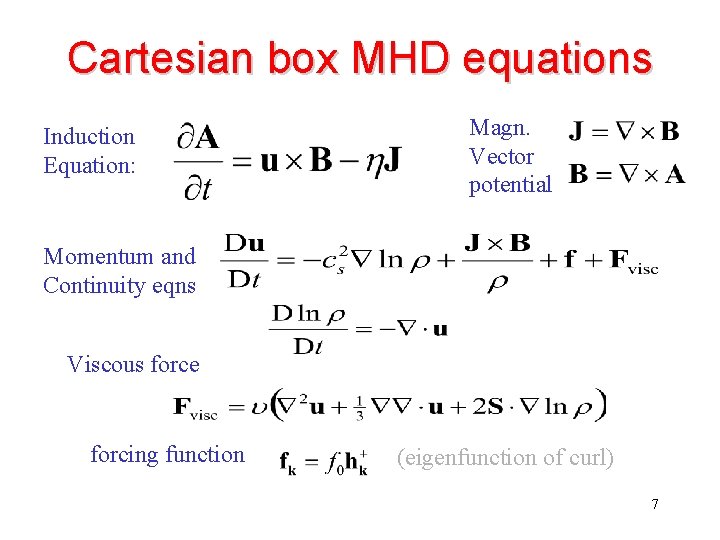 Cartesian box MHD equations

Induction Equation: $\frac{\partial \mathbf{A}}{\partial t} = \mathbf{u} \times \mathbf{B} - \eta \mathbf{J}$

Magn. Vector potential $\mathbf{J} = \nabla \times \mathbf{B}$ $\mathbf{B} = \nabla \times \mathbf{A}$

Momentum and Continuity eqns $\frac{\mathrm{D}\mathbf{u}}{\mathrm{D}t} = -c_s^2 \nabla \ln \rho + \frac{\mathbf{J} \times \mathbf{B}}{\rho} + \mathbf{f} + \mathbf{F}_{\mathrm{visc}}$

$\frac{\mathrm{D} \ln \rho}{\mathrm{D}t} = -\nabla \cdot \mathbf{u}$

Viscous force

$\mathbf{F}_{\mathrm{visc}} = \upsilon \left( \nabla^2 \mathbf{u} + \frac{1}{3} \nabla \nabla \cdot \mathbf{u} + 2\mathbf{S} \cdot \nabla \ln \rho \right)$

forcing function $\mathbf{f}_{\mathbf{k}} = f_0 \mathbf{h}_{\mathbf{k}}^{+}$ (eigenfunction of curl)

7